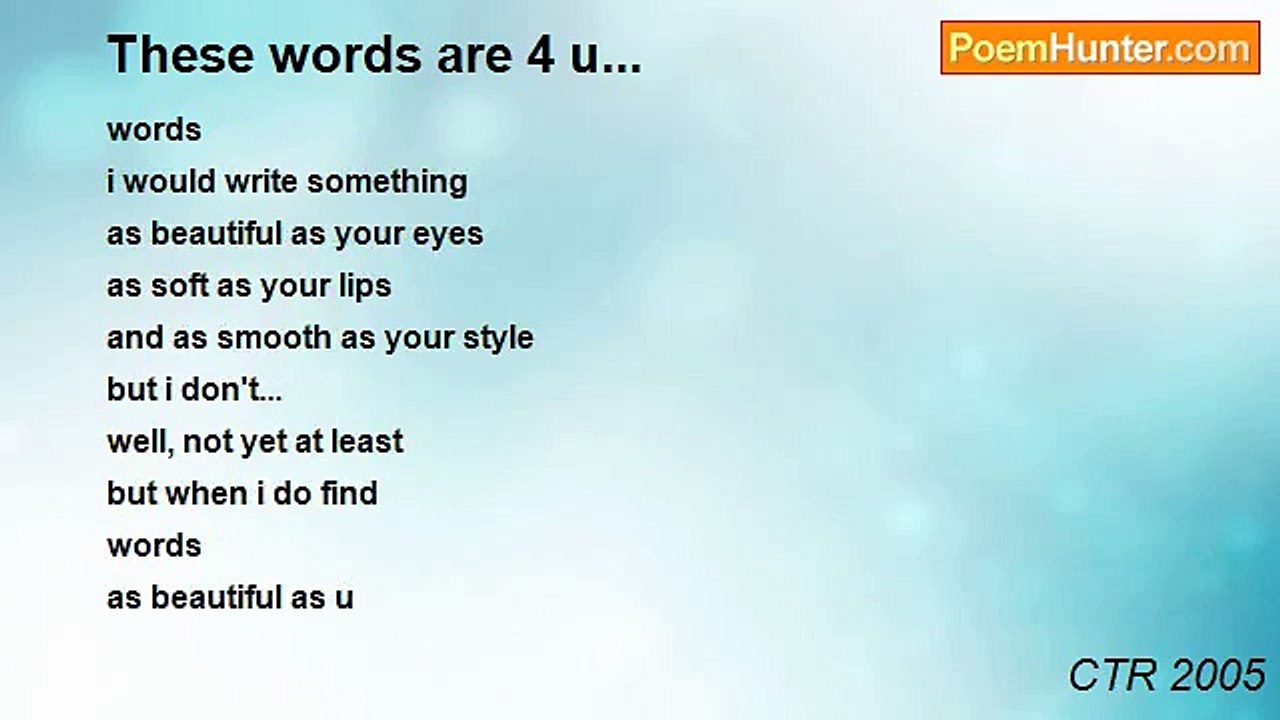 These words are 4 u...

PoemHunter.com

words
i would write something
as beautiful as your eyes
as soft as your lips
and as smooth as your style
but i don't...
well, not yet at least
but when i do find
words
as beautiful as u

CTR 2005